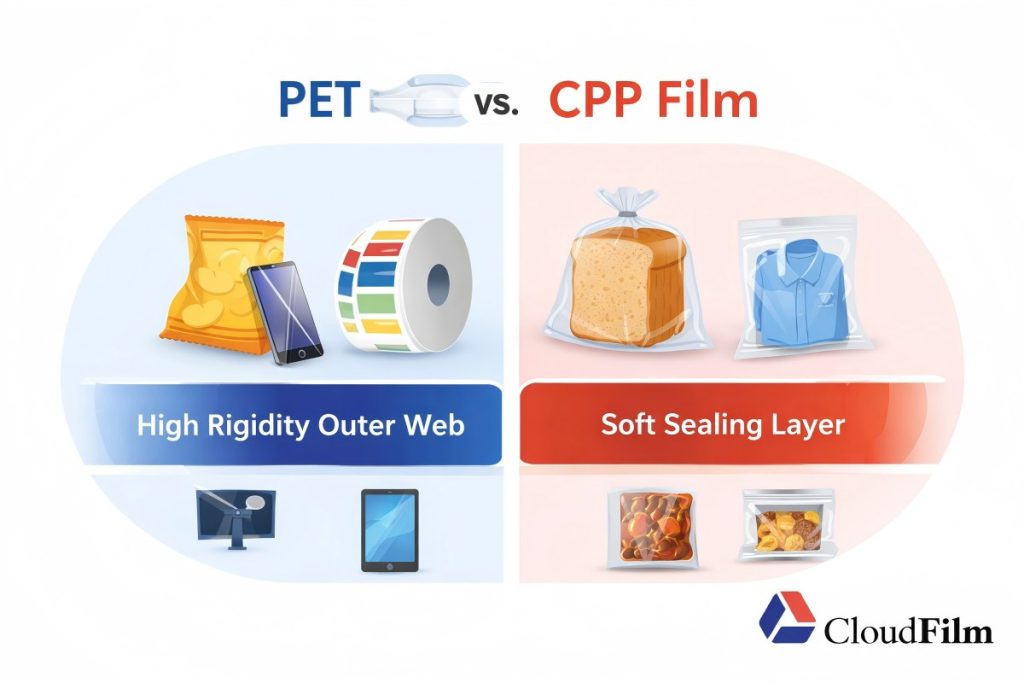 PET vs. CPP Film

High Rigidity Outer Web

Soft Sealing Layer

CloudFilm